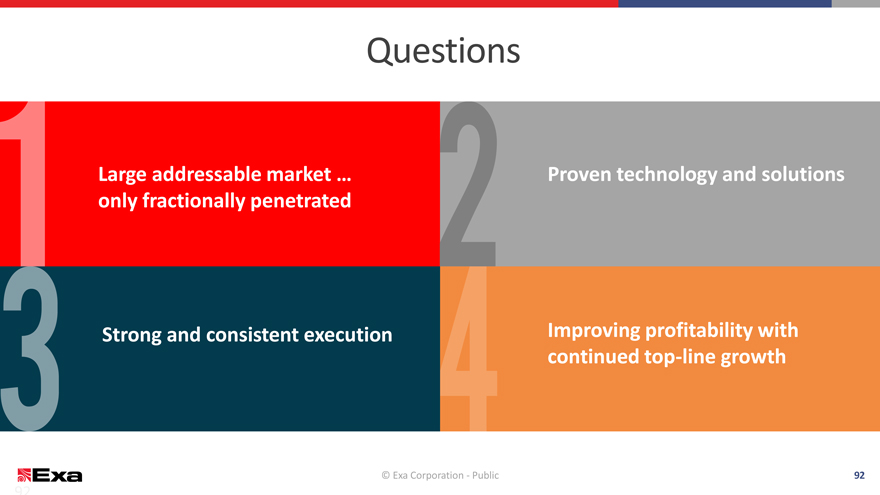 Questions

1

Large addressable market … only fractionally penetrated

2

Proven technology and solutions

3

Strong and consistent execution

4

Improving profitability with continued top-line growth

Exa

© Exa Corporation - Public

92